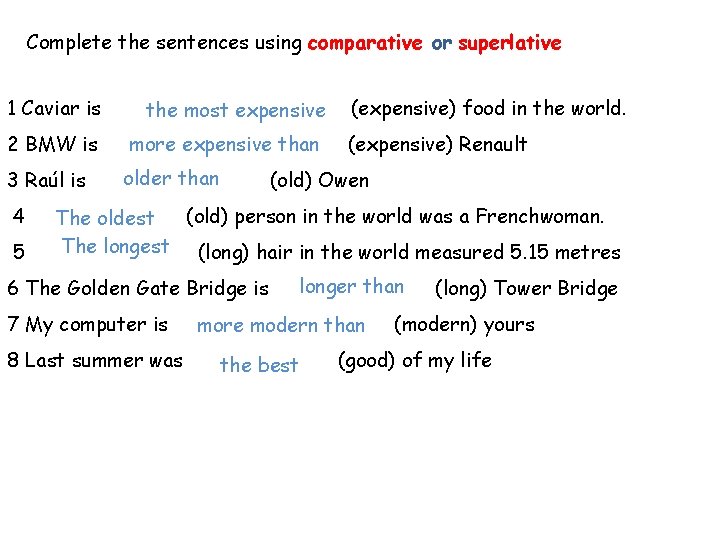 Complete the sentences using comparative or superlative

1 Caviar is the most expensive (expensive) food in the world.

2 BMW is more expensive than (expensive) Renault

3 Raúl is older than (old) Owen

4 The oldest (old) person in the world was a Frenchwoman.

5 The longest (long) hair in the world measured 5.15 metres

6 The Golden Gate Bridge is longer than (long) Tower Bridge

7 My computer is more modern than (modern) yours

8 Last summer was the best (good) of my life